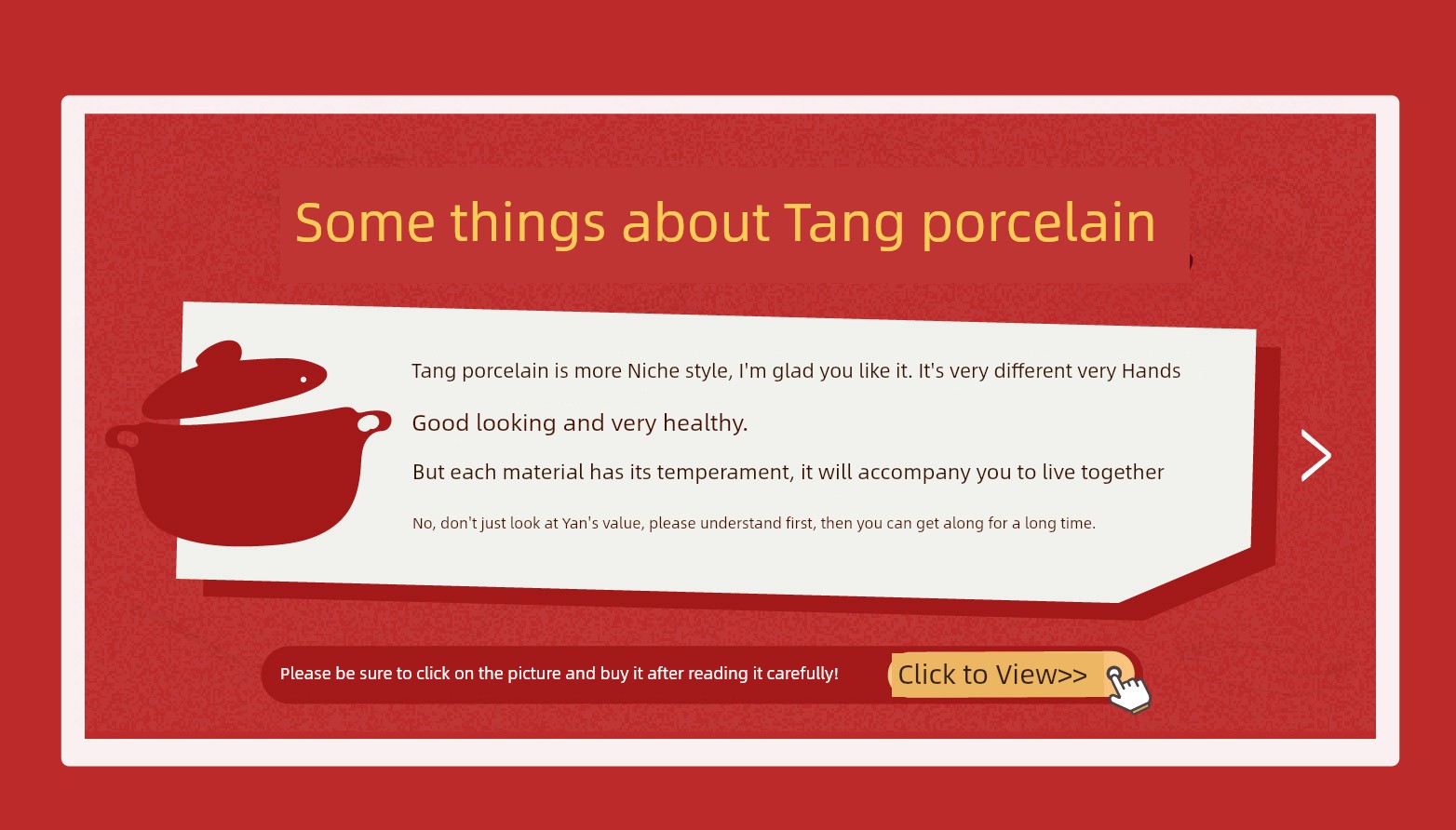 Some things about Tang porcelain

Tang porcelain is more Niche style, I'm glad you like it. It's very different very Hands

Good looking and very healthy.

But each material has its temperament, it will accompany you to live together

No, don't just look at Yan's value, please understand first, then you can get along for a long time.

Please be sure to click on the picture and buy it after reading it carefully!

Click to View>>